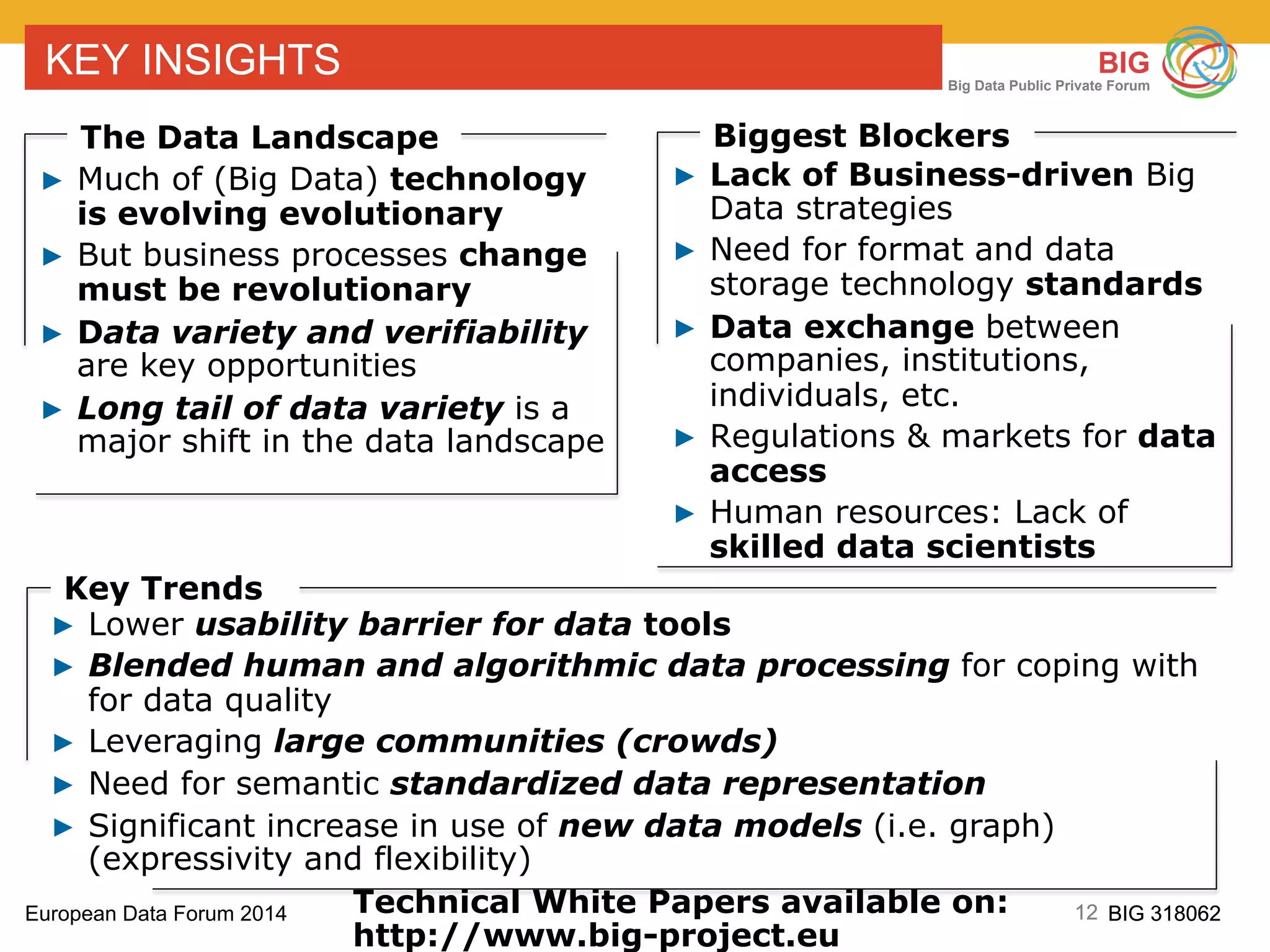 KEY INSIGHTS

BIG
Big Data Public Private Forum

The Data Landscape

▶ Much of (Big Data) technology is evolving evolutionary
▶ But business processes change must be revolutionary
▶ Data variety and verifiability are key opportunities
▶ Long tail of data variety is a major shift in the data landscape

Biggest Blockers

▶ Lack of Business-driven Big Data strategies
▶ Need for format and data storage technology standards
▶ Data exchange between companies, institutions, individuals, etc.
▶ Regulations & markets for data access
▶ Human resources: Lack of skilled data scientists

Key Trends

▶ Lower usability barrier for data tools
▶ Blended human and algorithmic data processing for coping with for data quality
▶ Leveraging large communities (crowds)
▶ Need for semantic standardized data representation
▶ Significant increase in use of new data models (i.e. graph) (expressivity and flexibility)

European Data Forum 2014

Technical White Papers available on: http://www.big-project.eu

12 BIG 318062